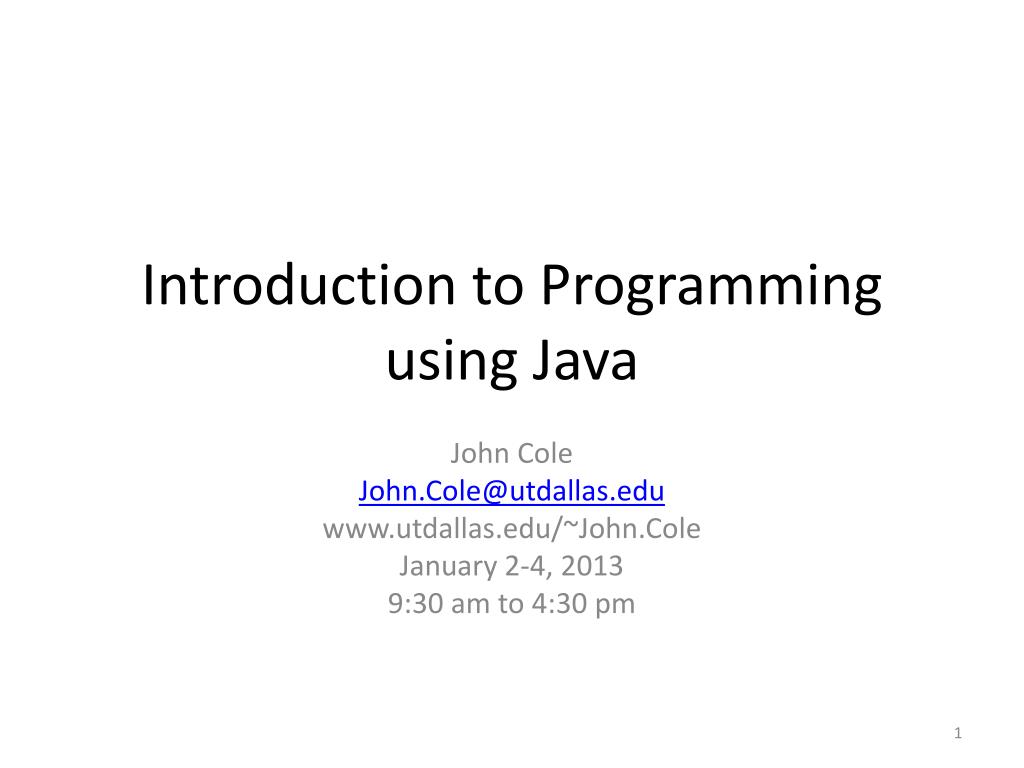 Introduction to Programming using Java

John Cole
John.Cole@utdallas.edu
www.utdallas.edu/~John.Cole
January 2-4, 2013
9:30 am to 4:30 pm

1